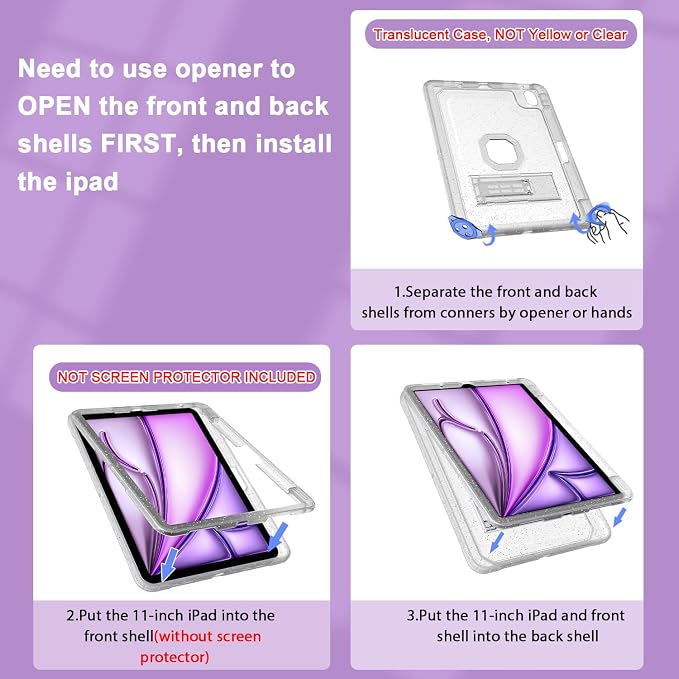 Need to use opener to OPEN the front and back shells FIRST, then install the ipad

Translucent Case, NOT Yellow or Clear

1.Separate the front and back shells from conners by opener or hands

NOT SCREEN PROTECTOR INCLUDED

2.Put the 11-inch iPad into the front shell(without screen protector)

3.Put the 11-inch iPad and front shell into the back shell